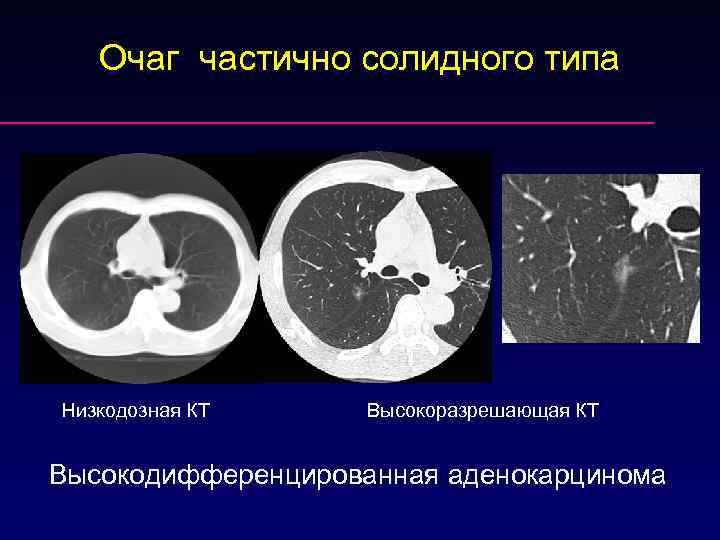 Очаг частично солидного типа

Низкодозная КТ

Высокоразрешающая КТ

Высокодифференцированная аденокарцинома